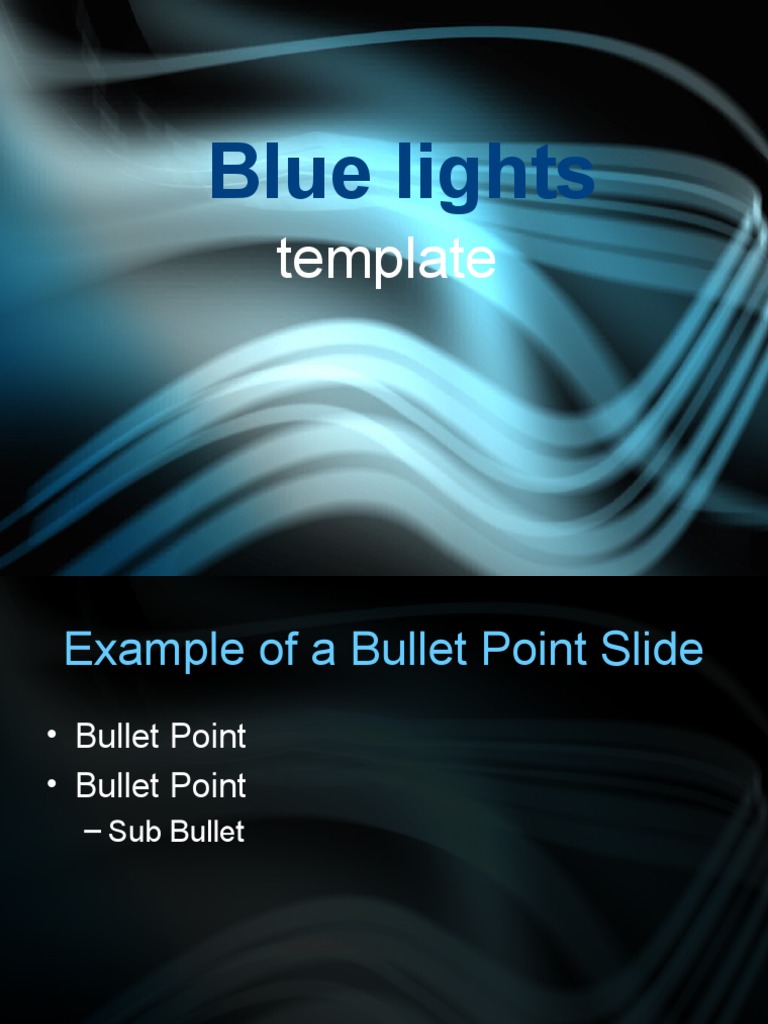 Blue lights

template

Example of a Bullet Point Slide

• Bullet Point
• Bullet Point
– Sub Bullet